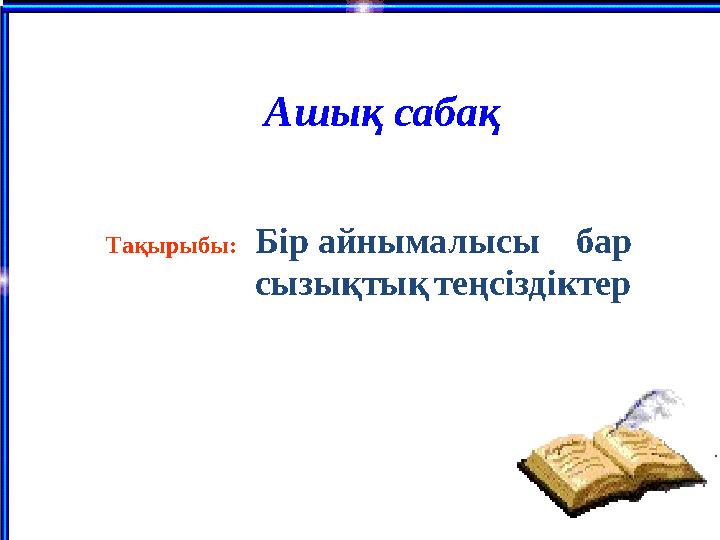 Ашық сабақ

Тақырыбы: Бір айнымалысы бар сызықтық теңсіздіктер